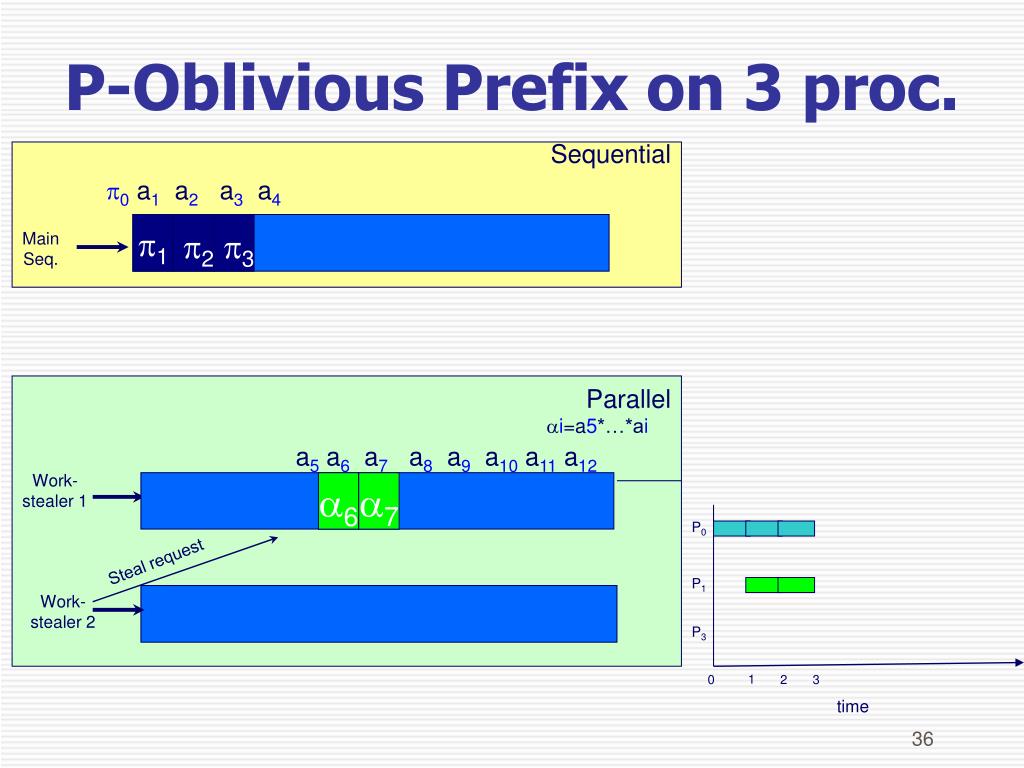 P-Oblivious Prefix on 3 proc.

Sequential

$\pi_0$ $a_1$ $a_2$ $a_3$ $a_4$

Main Seq.

$\pi_1$ $\pi_2$ $\pi_3$

Parallel

$\alpha$i=a5*…*ai

$a_5$ $a_6$ $a_7$ $a_8$ $a_9$ $a_{10}$ $a_{11}$ $a_{12}$

Work-stealer 1

$\alpha_6$ $\alpha_7$

Steal request

Work-stealer 2

$P_0$

$P_1$

$P_3$

0 1 2 3

time

36